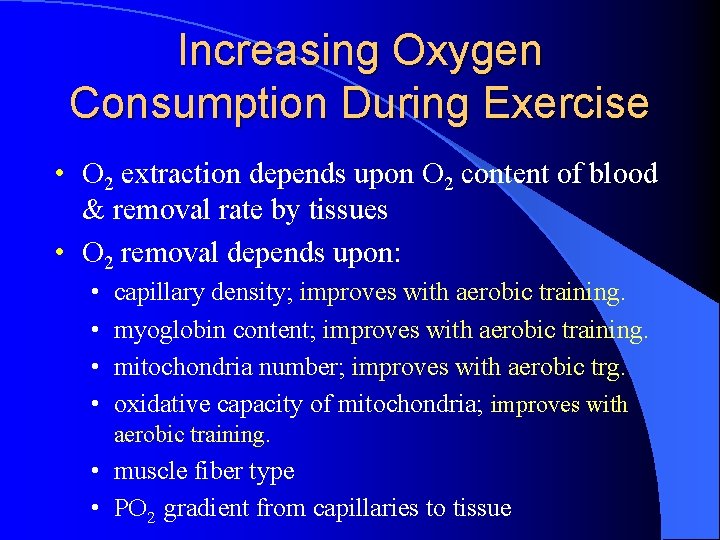 Increasing Oxygen Consumption During Exercise

• $O_2$ extraction depends upon $O_2$ content of blood & removal rate by tissues

• $O_2$ removal depends upon:

• capillary density; improves with aerobic training.

• myoglobin content; improves with aerobic training.

• mitochondria number; improves with aerobic trg.

• oxidative capacity of mitochondria; improves with aerobic training.

• muscle fiber type

• $PO_2$ gradient from capillaries to tissue